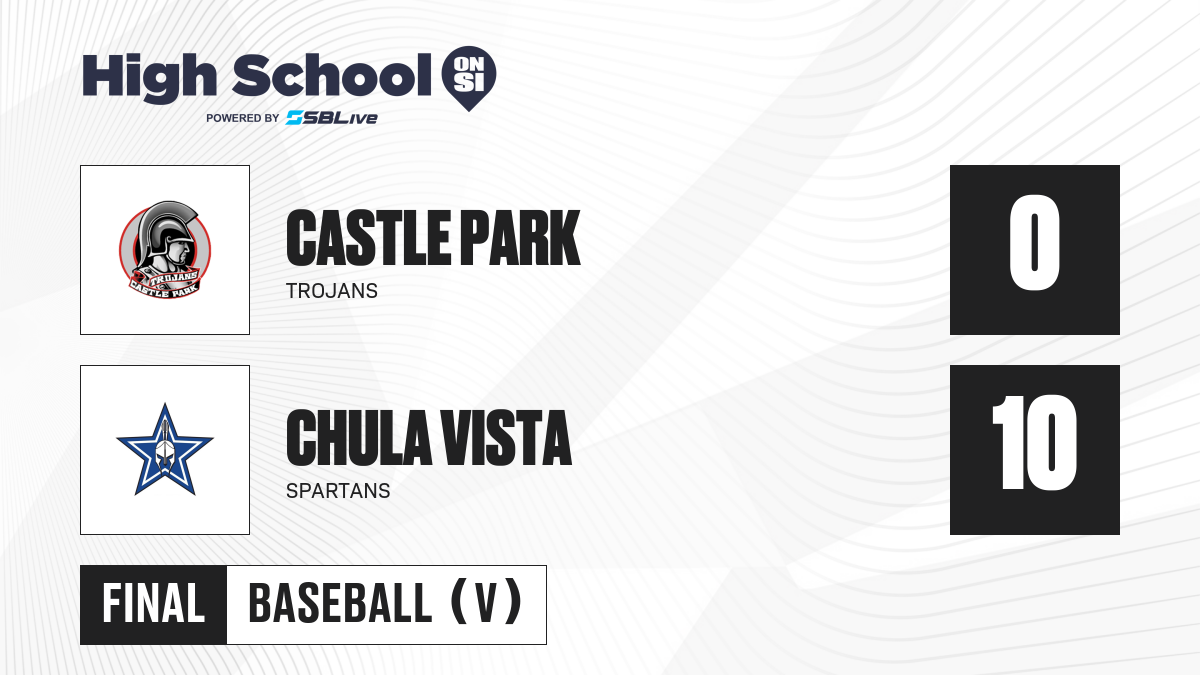 High School ON SI
POWERED BY SBLive

TROJANS CASTLE PARK

CASTLE PARK
TROJANS

0

CHULA VISTA
SPARTANS

10

FINAL

BASEBALL (V)